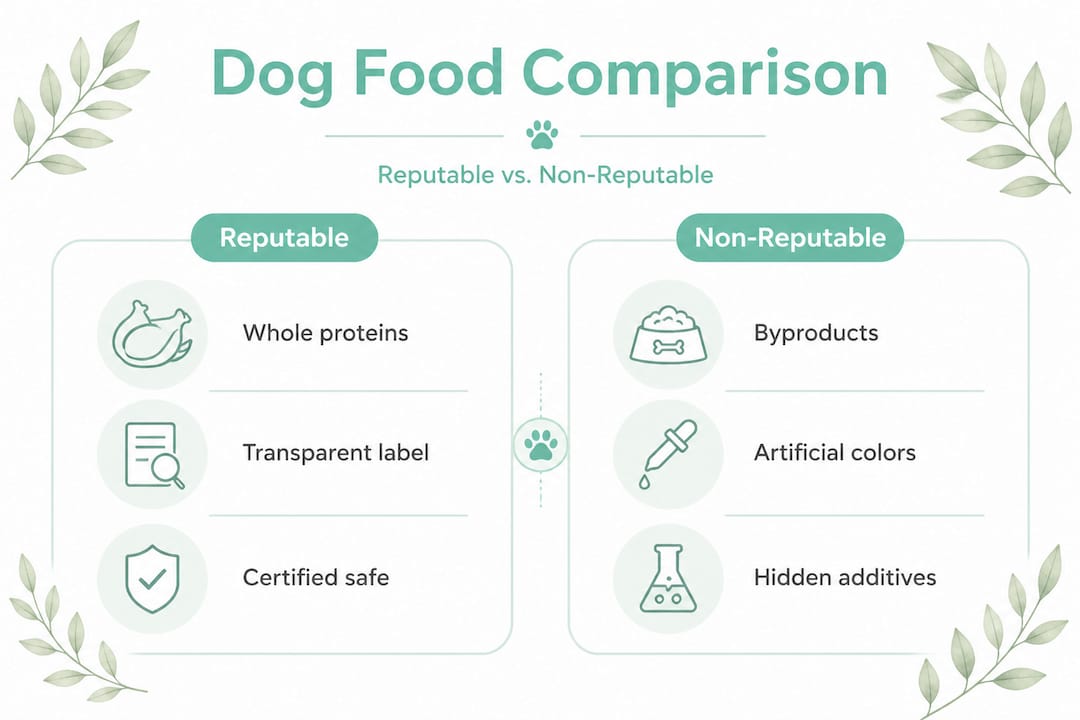 Dog Food Comparison

Reputable vs. Non-Reputable

Reputable

Whole proteins

Transparent label

Certified safe

Non-Reputable

Byproducts

Artificial colors

Hidden additives